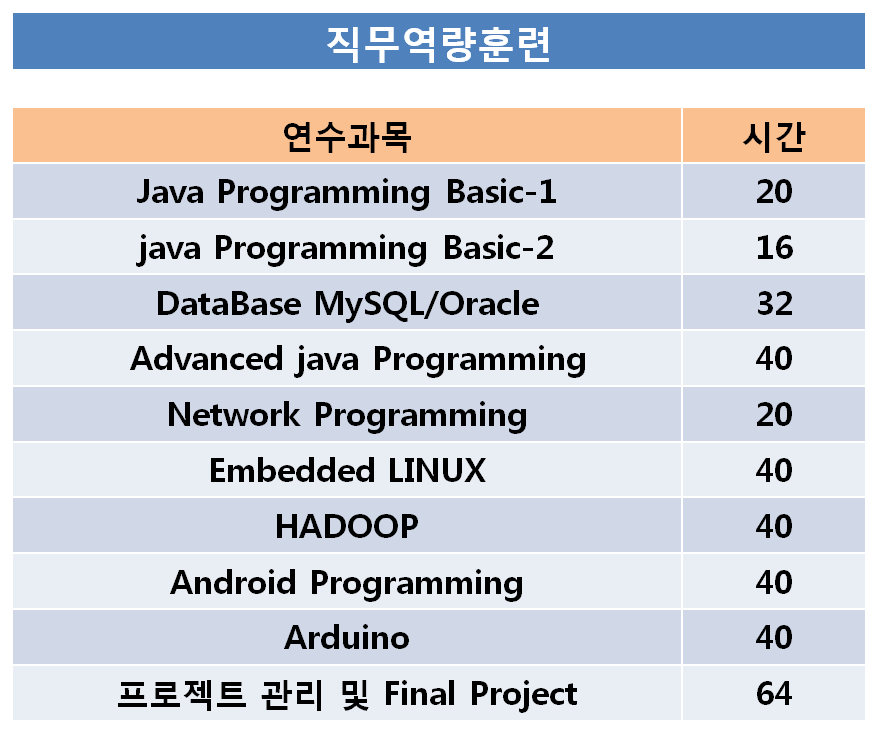 직무역량훈련

| 연수과목 | 시간 |
|---|---|
| Java Programming Basic-1 | 20 |
| java Programming Basic-2 | 16 |
| DataBase MySQL/Oracle | 32 |
| Advanced java Programming | 40 |
| Network Programming | 20 |
| Embedded LINUX | 40 |
| HADOOP | 40 |
| Android Programming | 40 |
| Arduino | 40 |
| 프로젝트 관리 및 Final Project | 64 |